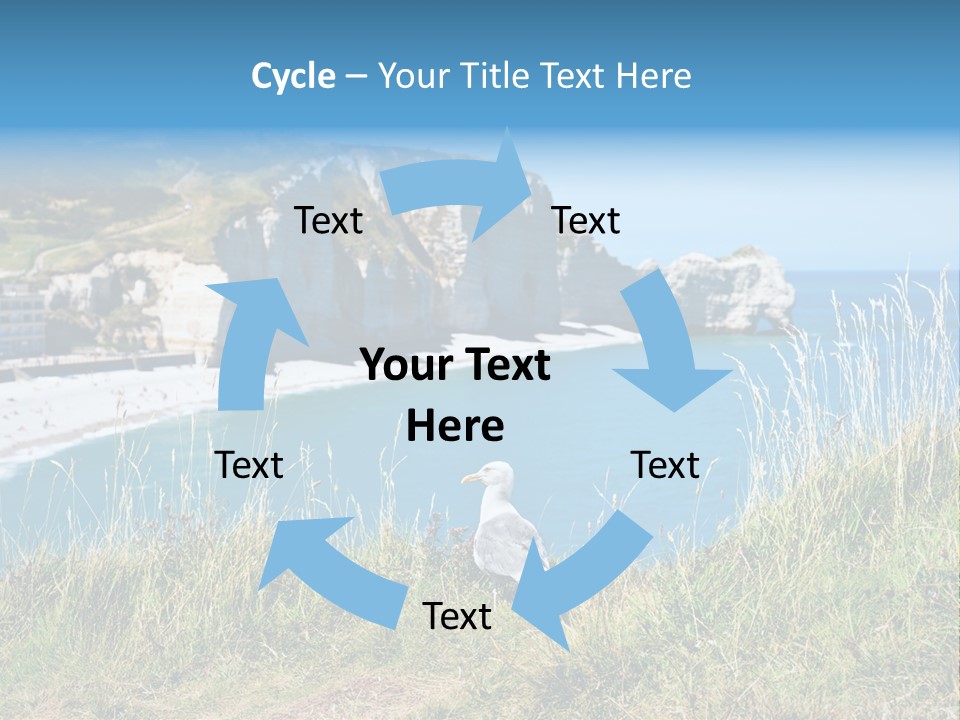 Cycle – Your Title Text Here

Text

Text

Your Text Here

Text

Text

Text